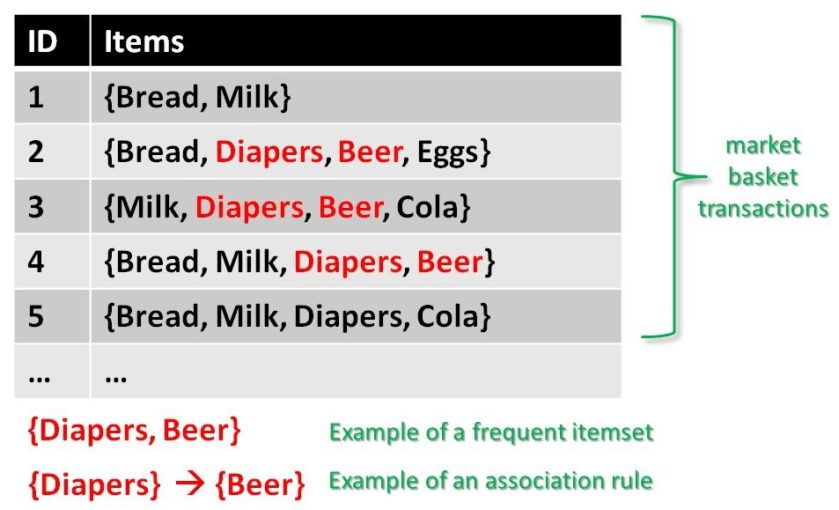 | ID | Items |
|---|---|
| 1 | {Bread, Milk} |
| 2 | {Bread, Diapers, Beer, Eggs} |
| 3 | {Milk, Diapers, Beer, Cola} |
| 4 | {Bread, Milk, Diapers, Beer} |
| 5 | {Bread, Milk, Diapers, Cola} |
| ... | ... |

market basket transactions

{Diapers, Beer} Example of a frequent itemset

{Diapers} → {Beer} Example of an association rule